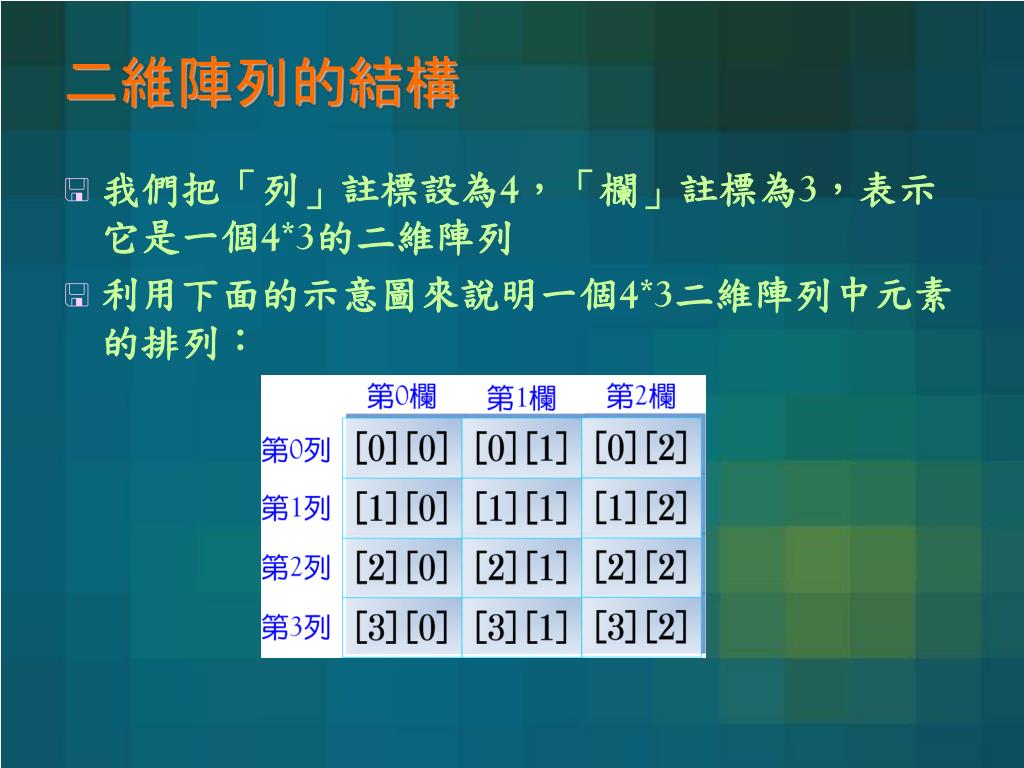 二維陣列的結構

我們把「列」註標設為4，「欄」註標為3，表示它是一個4*3的二維陣列

利用下面的示意圖來說明一個4*3二維陣列中元素的排列：

| | 第0欄 | 第1欄 | 第2欄 |
|---|---|---|---|
| 第0列 | [0][0] | [0][1] | [0][2] |
| 第1列 | [1][0] | [1][1] | [1][2] |
| 第2列 | [2][0] | [2][1] | [2][2] |
| 第3列 | [3][0] | [3][1] | [3][2] |